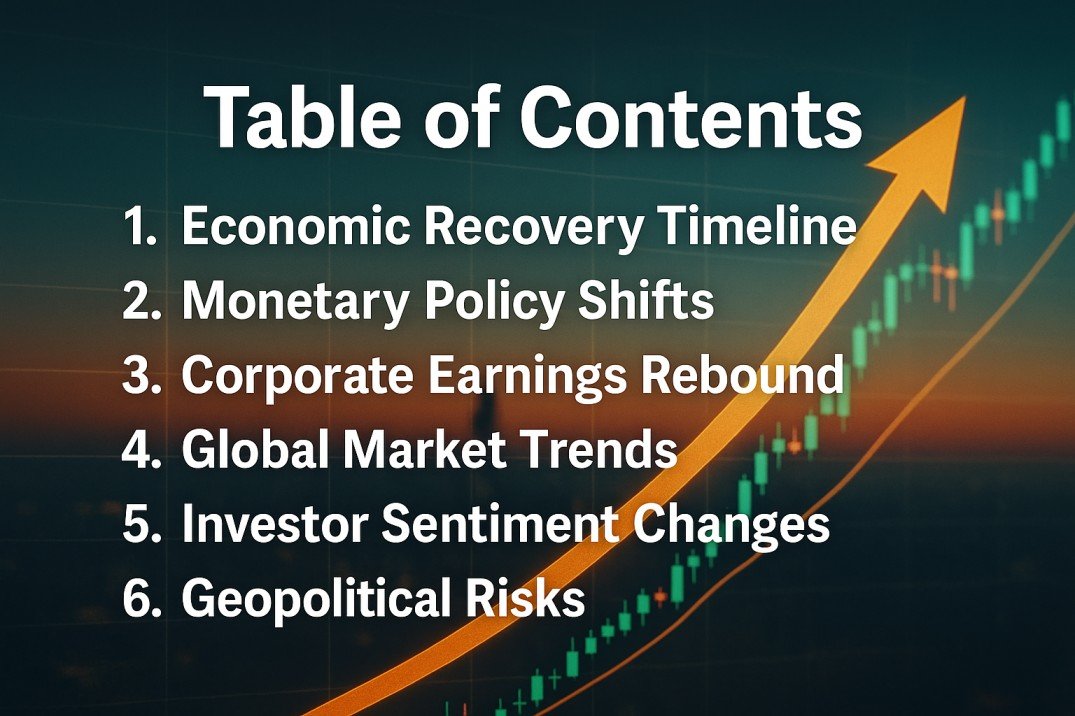 Table of Contents

1. Economic Recovery Timeline
2. Monetary Policy Shifts
3. Corporate Earnings Rebound
4. Global Market Trends
5. Investor Sentiment Changes
6. Geopolitical Risks